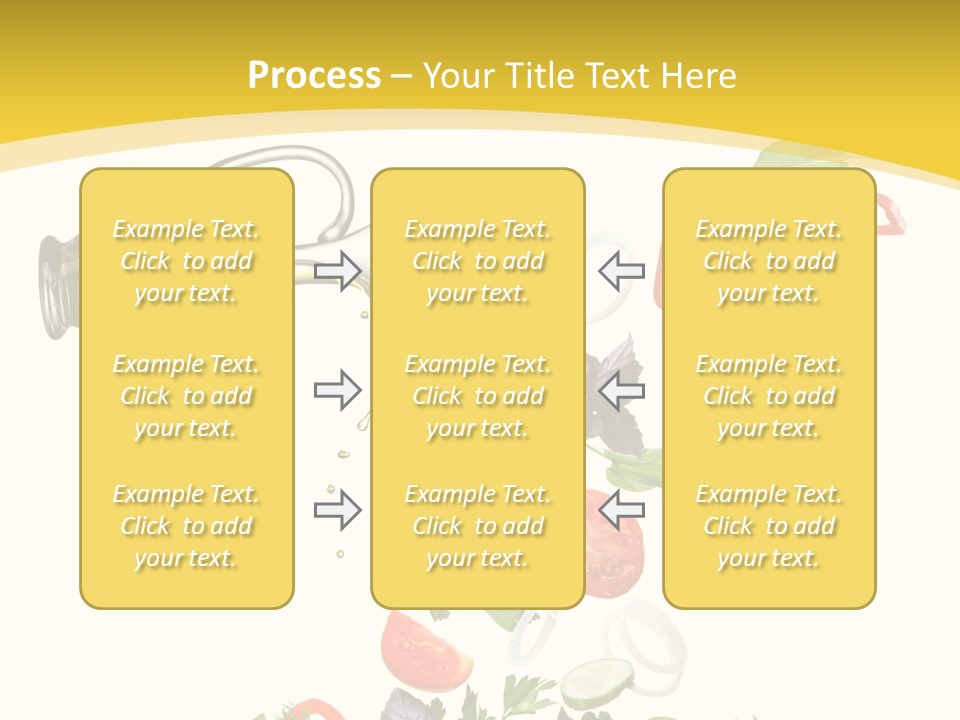 Process – Your Title Text Here

Example Text. Click to add your text.

Example Text. Click to add your text.

Example Text. Click to add your text.

Example Text. Click to add your text.

Example Text. Click to add your text.

Example Text. Click to add your text.

Example Text. Click to add your text.

Example Text. Click to add your text.

Example Text. Click to add your text.